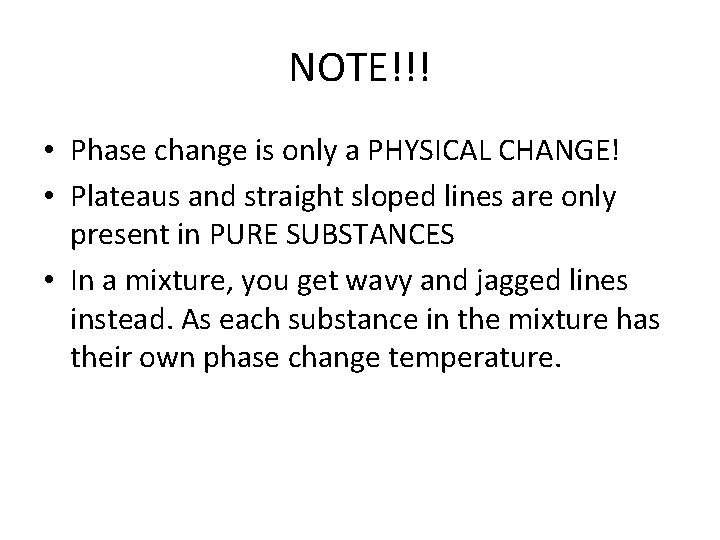 NOTE!!!

• Phase change is only a PHYSICAL CHANGE!
• Plateaus and straight sloped lines are only present in PURE SUBSTANCES
• In a mixture, you get wavy and jagged lines instead. As each substance in the mixture has their own phase change temperature.